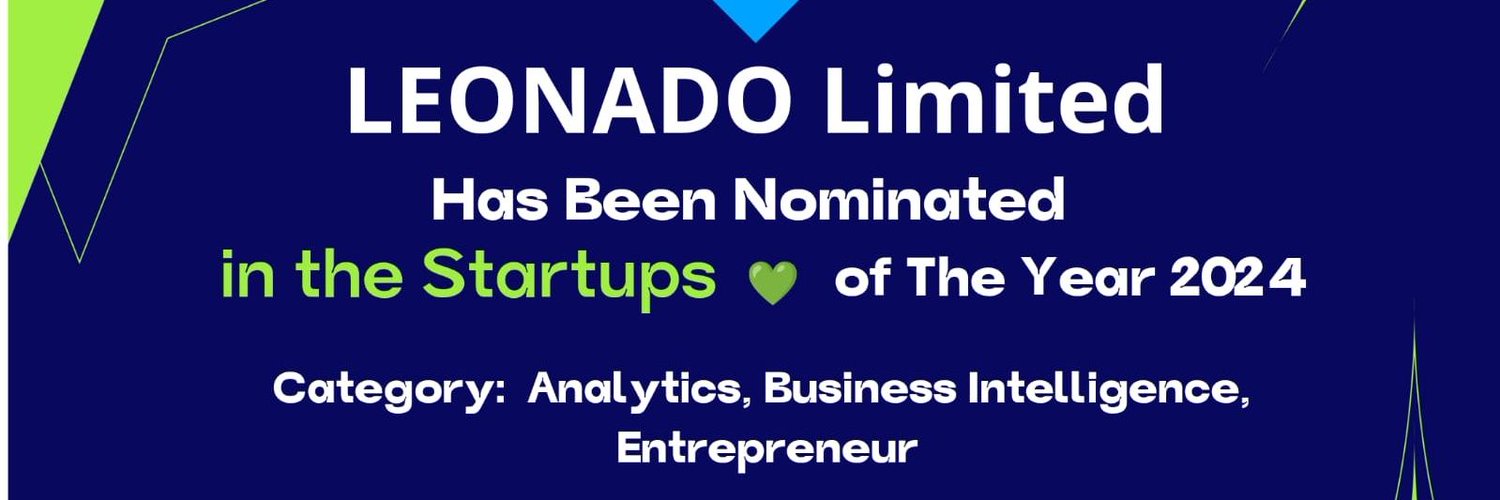 LEONADO Limited

Has Been Nominated

in the Startups 💚 of The Year 2024

Category: Analytics, Business Intelligence, Entrepreneur